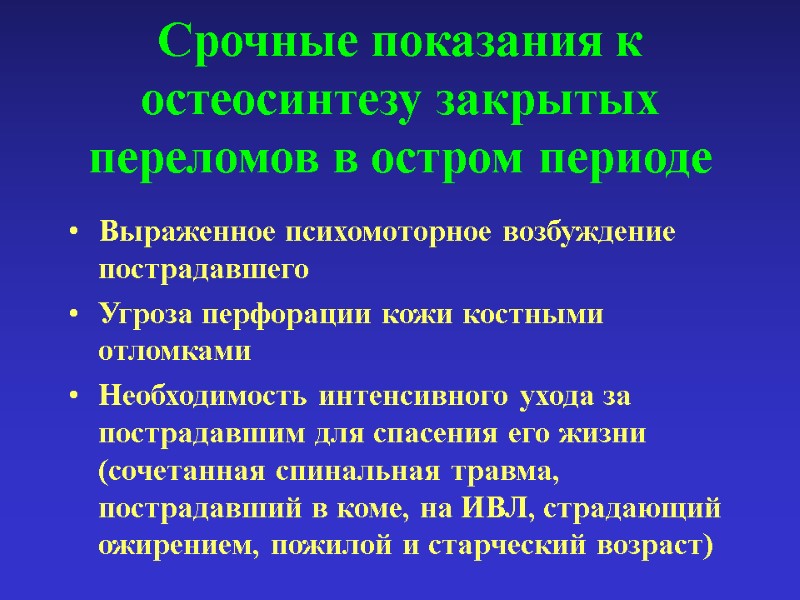 Срочные показания к остеосинтезу закрытых переломов в остром периоде

• Выраженное психомоторное возбуждение пострадавшего
• Угроза перфорации кожи костными отломками
• Необходимость интенсивного ухода за пострадавшим для спасения его жизни (сочетанная спинальная травма, пострадавший в коме, на ИВЛ, страдающий ожирением, пожилой и старческий возраст)